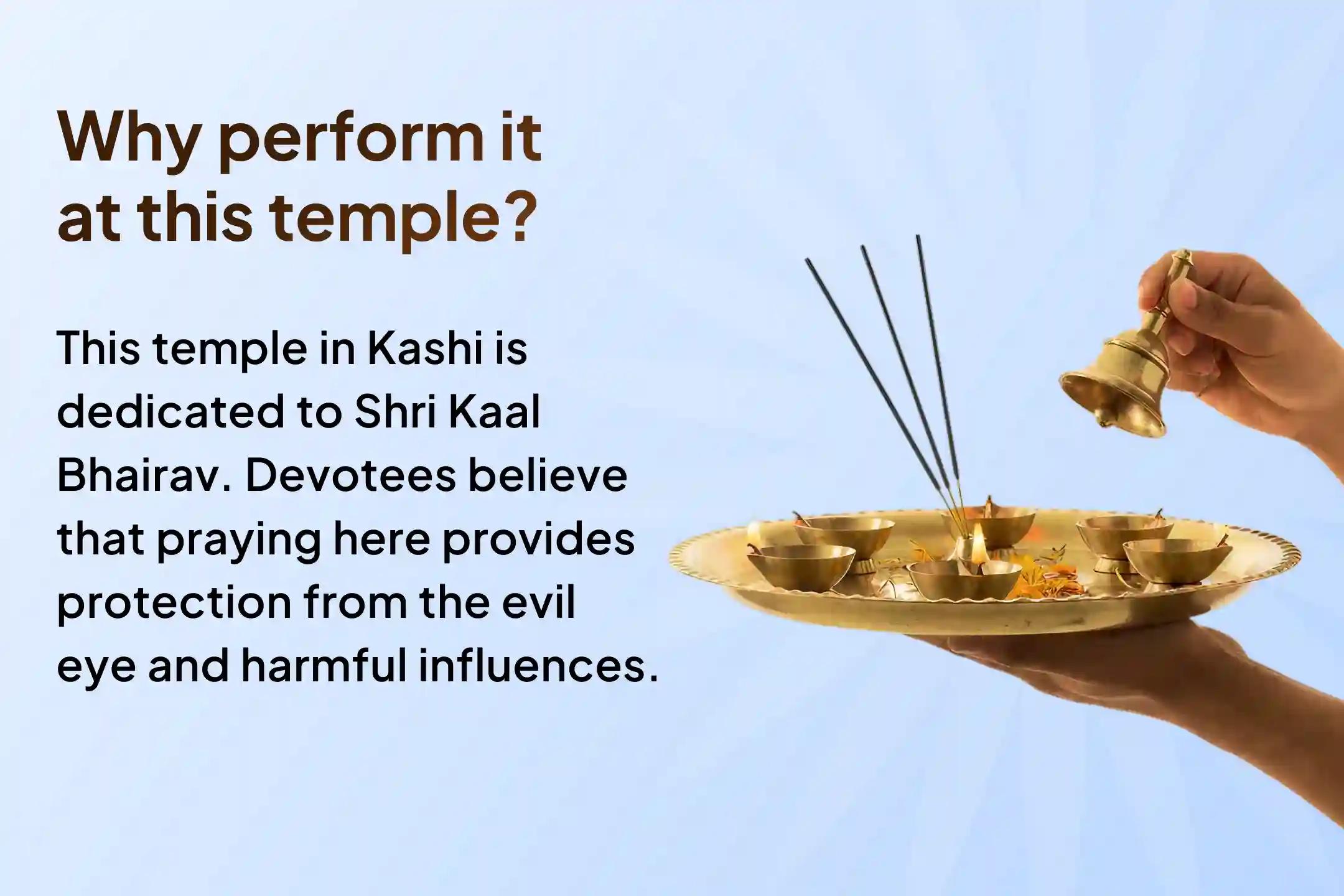 Why perform it at this temple?

This temple in Kashi is dedicated to Shri Kaal Bhairav. Devotees believe that praying here provides protection from the evil eye and harmful influences.